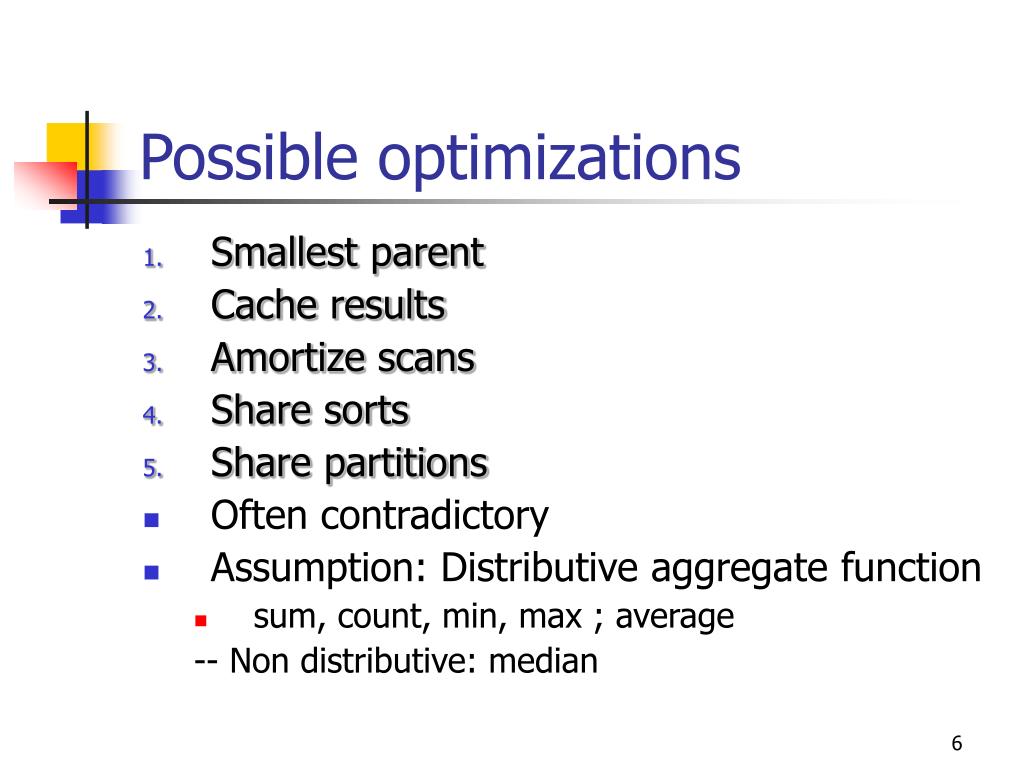 Possible optimizations

1. Smallest parent
2. Cache results
3. Amortize scans
4. Share sorts
5. Share partitions

- Often contradictory
- Assumption: Distributive aggregate function
  - sum, count, min, max ; average

-- Non distributive: median

6